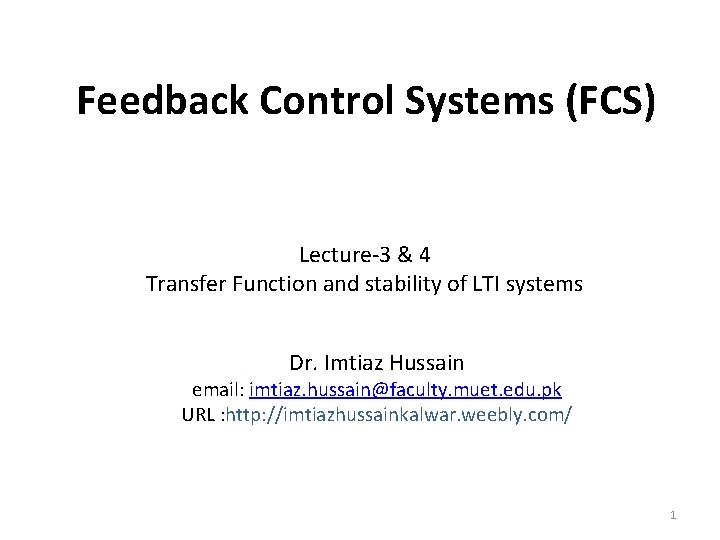 Feedback Control Systems (FCS)

Lecture-3 & 4
Transfer Function and stability of LTI systems

Dr. Imtiaz Hussain
email: imtiaz.hussain@faculty.muet.edu.pk
URL :http://imtiazhussainkalwar.weebly.com/

1